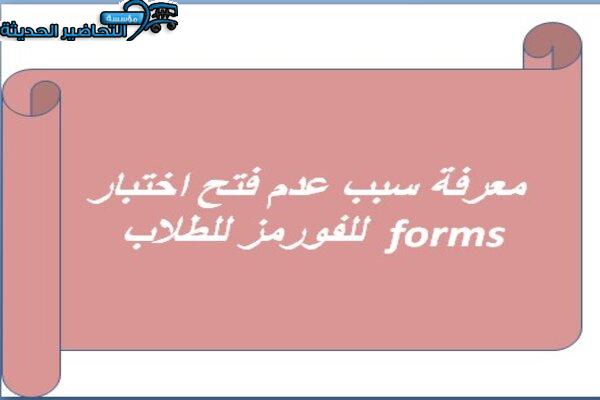 مؤسسة التحاضير الحديثة

معرفة سبب عدم فتح اختبار forms للفورمز للطلاب